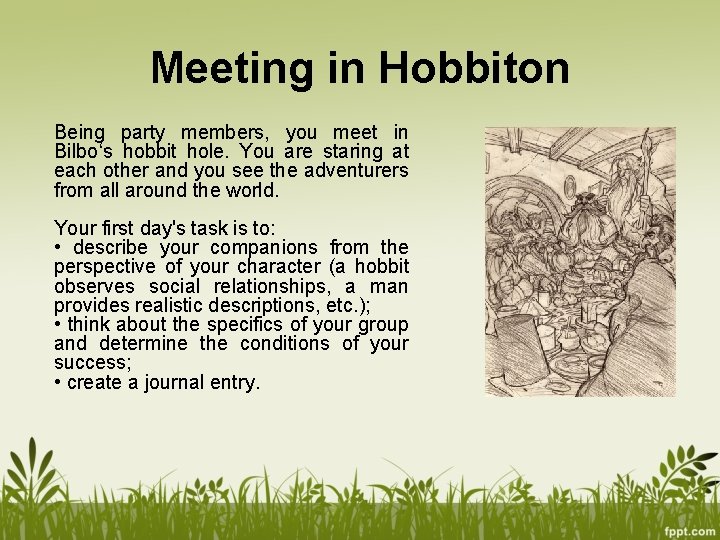 Meeting in Hobbiton

Being party members, you meet in Bilbo's hobbit hole. You are staring at each other and you see the adventurers from all around the world.

Your first day's task is to:
• describe your companions from the perspective of your character (a hobbit observes social relationships, a man provides realistic descriptions, etc.);
• think about the specifics of your group and determine the conditions of your success;
• create a journal entry.

fppt.com